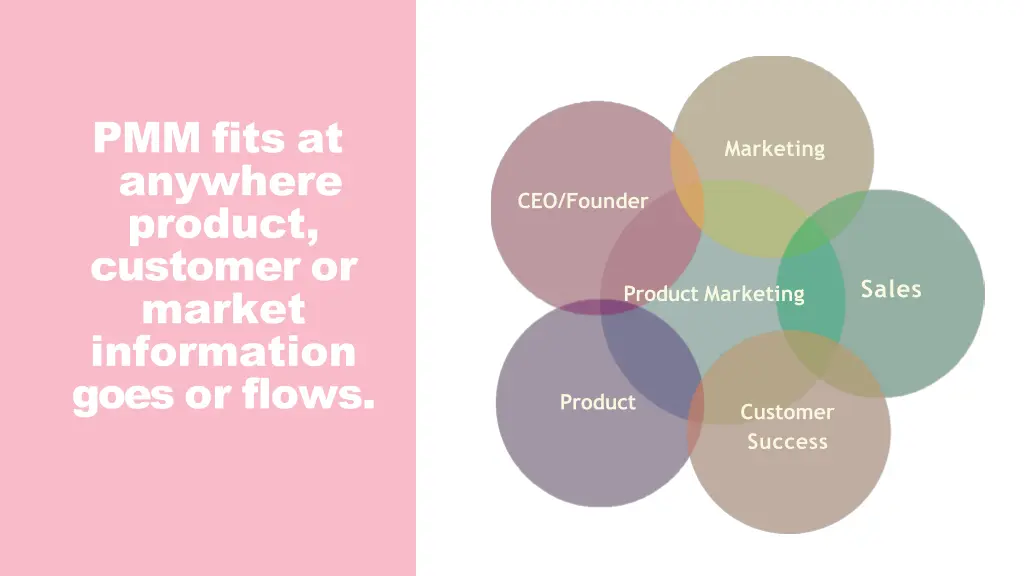 PMM fits at anywhere product, customer or market information goes or flows.

Marketing

CEO/Founder

Product Marketing

Sales

Product

Customer Success